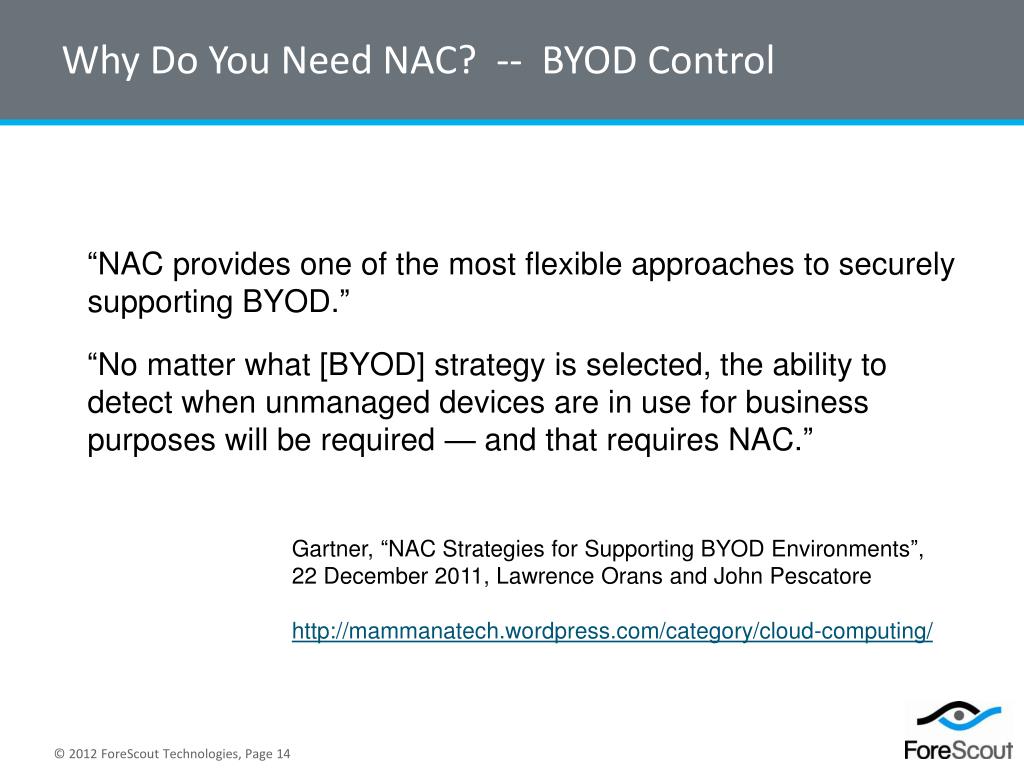 Why Do You Need NAC?  --  BYOD Control

“NAC provides one of the most flexible approaches to securely supporting BYOD.”

“No matter what [BYOD] strategy is selected, the ability to detect when unmanaged devices are in use for business purposes will be required — and that requires NAC.”

Gartner, “NAC Strategies for Supporting BYOD Environments”, 22 December 2011, Lawrence Orans and John Pescatore

http://mammanatech.wordpress.com/category/cloud-computing/

© 2012 ForeScout Technologies, Page 14

ForeScout